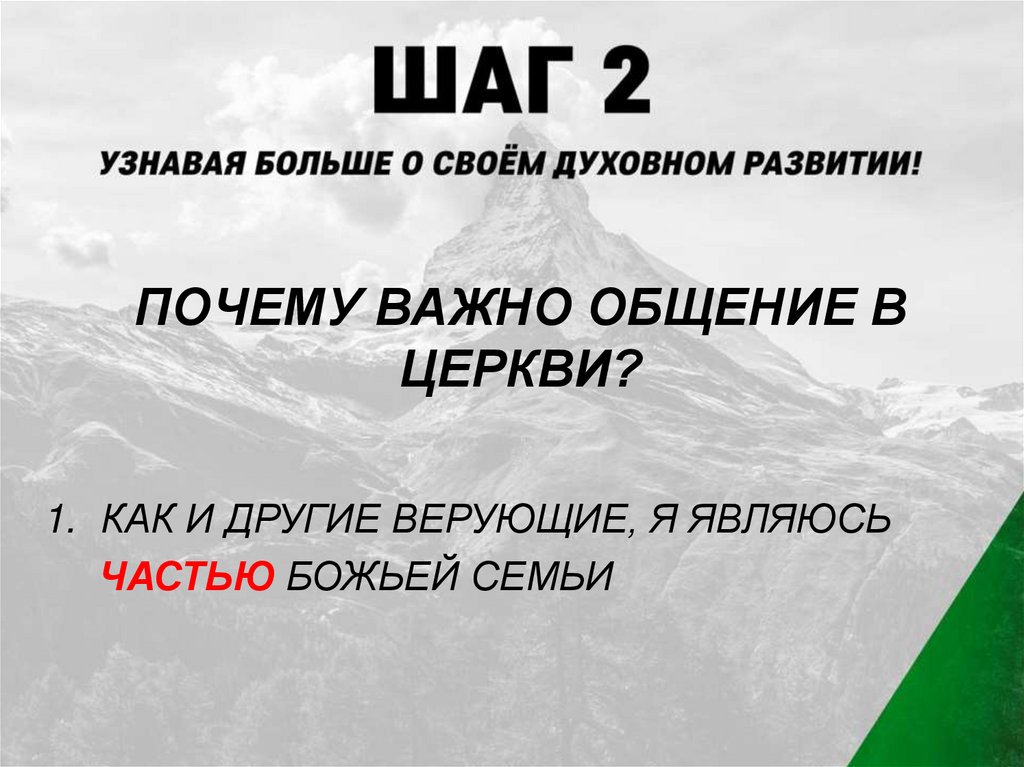 ШАГ 2

УЗНАВАЯ БОЛЬШЕ О СВОЁМ ДУХОВНОМ РАЗВИТИИ!

ПОЧЕМУ ВАЖНО ОБЩЕНИЕ В ЦЕРКВИ?

1. КАК И ДРУГИЕ ВЕРУЮЩИЕ, Я ЯВЛЯЮСЬ ЧАСТЬЮ БОЖЬЕЙ СЕМЬИ